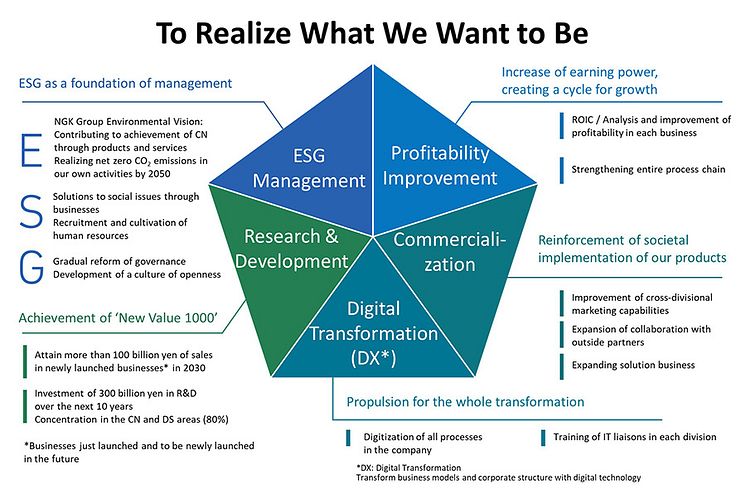 To Realize What We Want to Be

ESG as a foundation of management

E
NGK Group Environmental Vision: Contributing to achievement of CN through products and services Realizing net zero $CO_2$ emissions in our own activities by 2050

S
Solutions to social issues through businesses
Recruitment and cultivation of human resources

G
Gradual reform of governance
Development of a culture of openness

Achievement of 'New Value 1000'

Attain more than 100 billion yen of sales in newly launched businesses* in 2030

Investment of 300 billion yen in R&D over the next 10 years
Concentration in the CN and DS areas (80%)

*Businesses just launched and to be newly launched in the future

ESG Management

Profitability Improvement

Research & Development

Commercialization

Digital Transformation (DX*)

Increase of earning power, creating a cycle for growth

ROIC / Analysis and improvement of profitability in each business

Strengthening entire process chain

Reinforcement of societal implementation of our products

Improvement of cross-divisional marketing capabilities

Expansion of collaboration with outside partners

Expanding solution business

Propulsion for the whole transformation

Digitization of all processes in the company

Training of IT liaisons in each division

*DX: Digital Transformation
Transform business models and corporate structure with digital technology